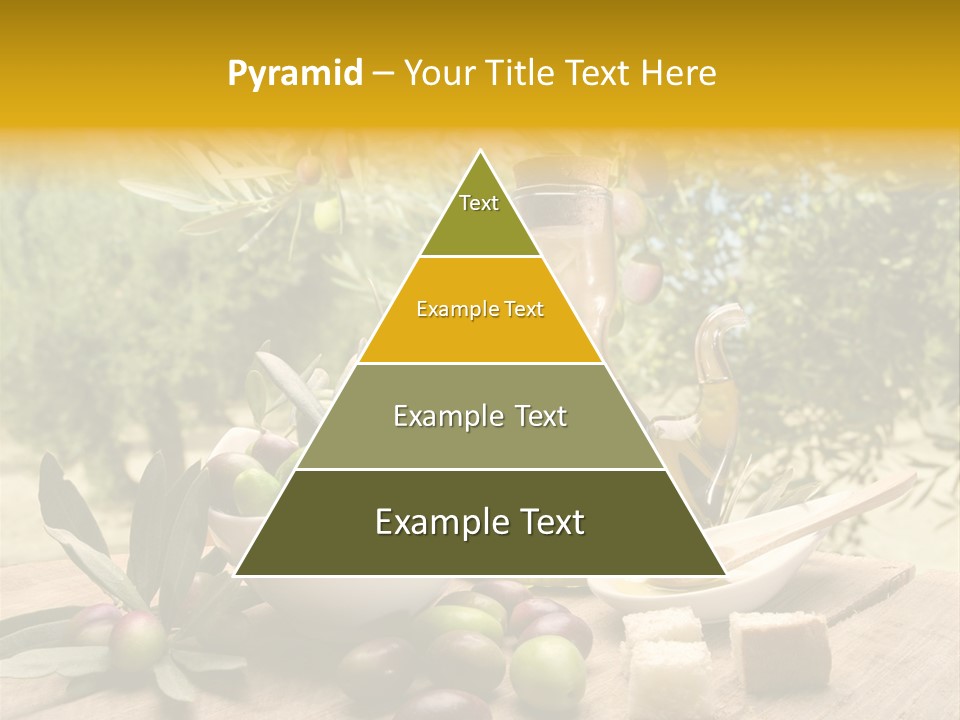 Pyramid – Your Title Text Here

Text

Example Text

Example Text

Example Text